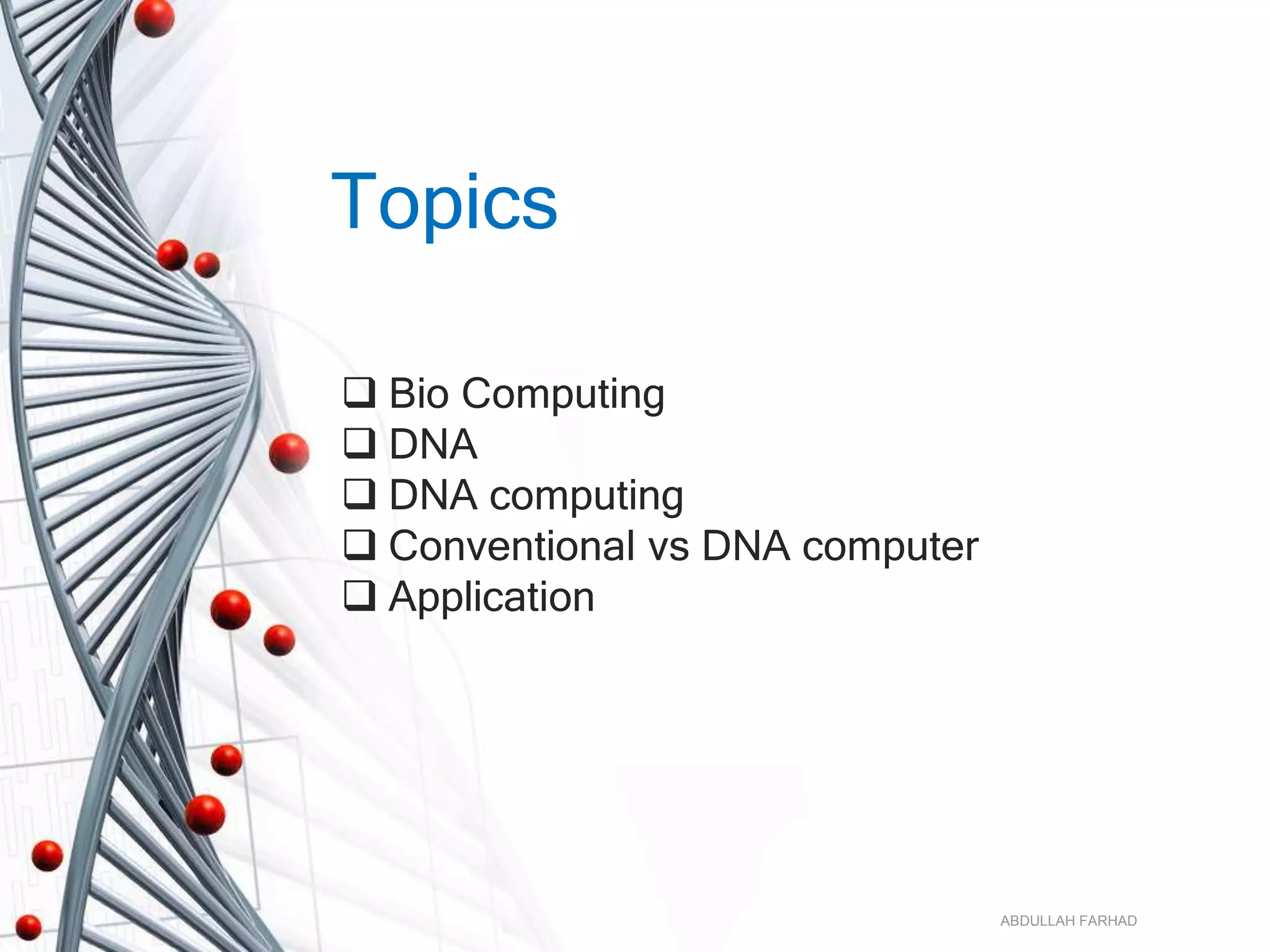 Topics

❑ Bio Computing
❑ DNA
❑ DNA computing
❑ Conventional vs DNA computer
❑ Application

ABDULLAH FARHAD